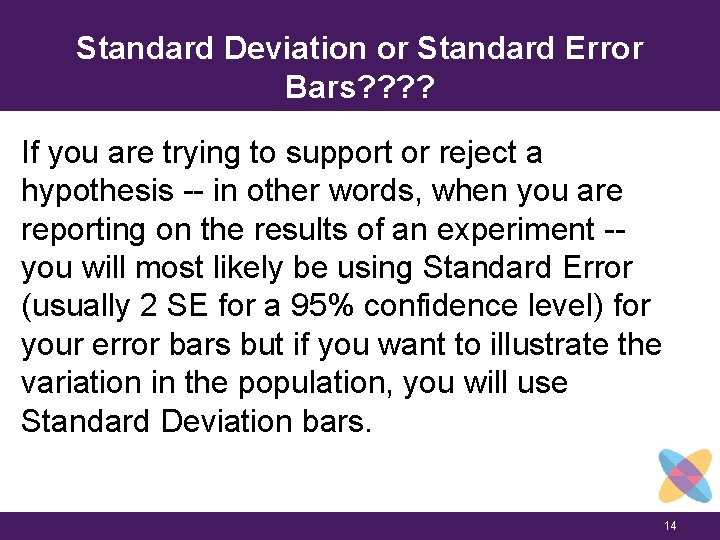 Standard Deviation or Standard Error Bars????

If you are trying to support or reject a hypothesis -- in other words, when you are reporting on the results of an experiment -- you will most likely be using Standard Error (usually 2 SE for a 95% confidence level) for your error bars but if you want to illustrate the variation in the population, you will use Standard Deviation bars.

14